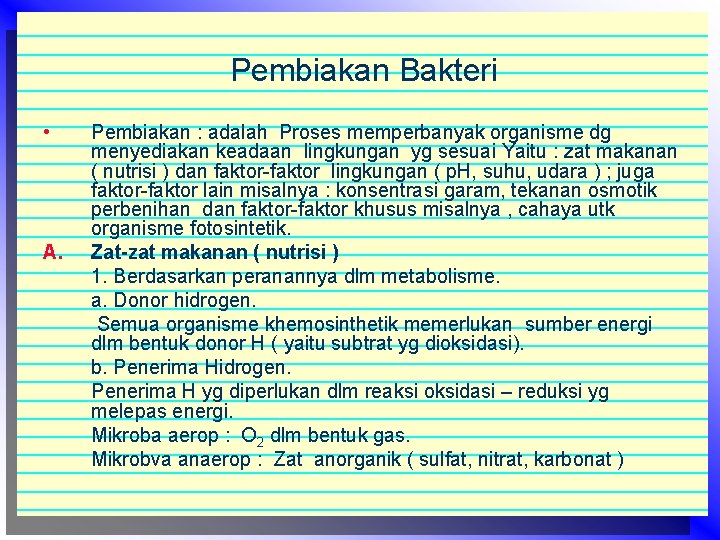 Pembiakan Bakteri

• Pembiakan : adalah Proses memperbanyak organisme dg menyediakan keadaan lingkungan yg sesuai Yaitu : zat makanan ( nutrisi ) dan faktor-faktor lingkungan ( pH, suhu, udara ) ; juga faktor-faktor lain misalnya : konsentrasi garam, tekanan osmotik perbenihan dan faktor-faktor khusus misalnya , cahaya utk organisme fotosintetik.

A. Zat-zat makanan ( nutrisi )

1. Berdasarkan peranannya dlm metabolisme.

a. Donor hidrogen.

Semua organisme khemosinthetik memerlukan sumber energi dlm bentuk donor H ( yaitu subtrat yg dioksidasi).

b. Penerima Hidrogen.

Penerima H yg diperlukan dlm reaksi oksidasi – reduksi yg melepas energi.

Mikroba aerop : $O_2$ dlm bentuk gas.

Mikrobva anaerop : Zat anorganik ( sulfat, nitrat, karbonat )